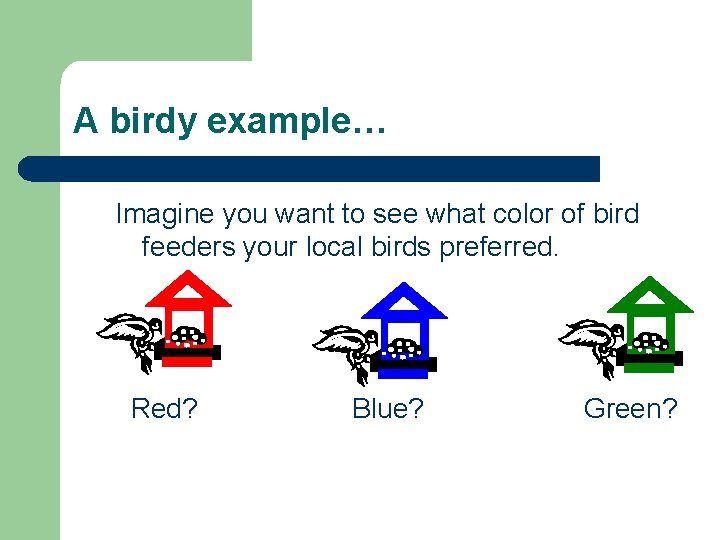 A birdy example…

Imagine you want to see what color of bird feeders your local birds preferred.

Red?

Blue?

Green?